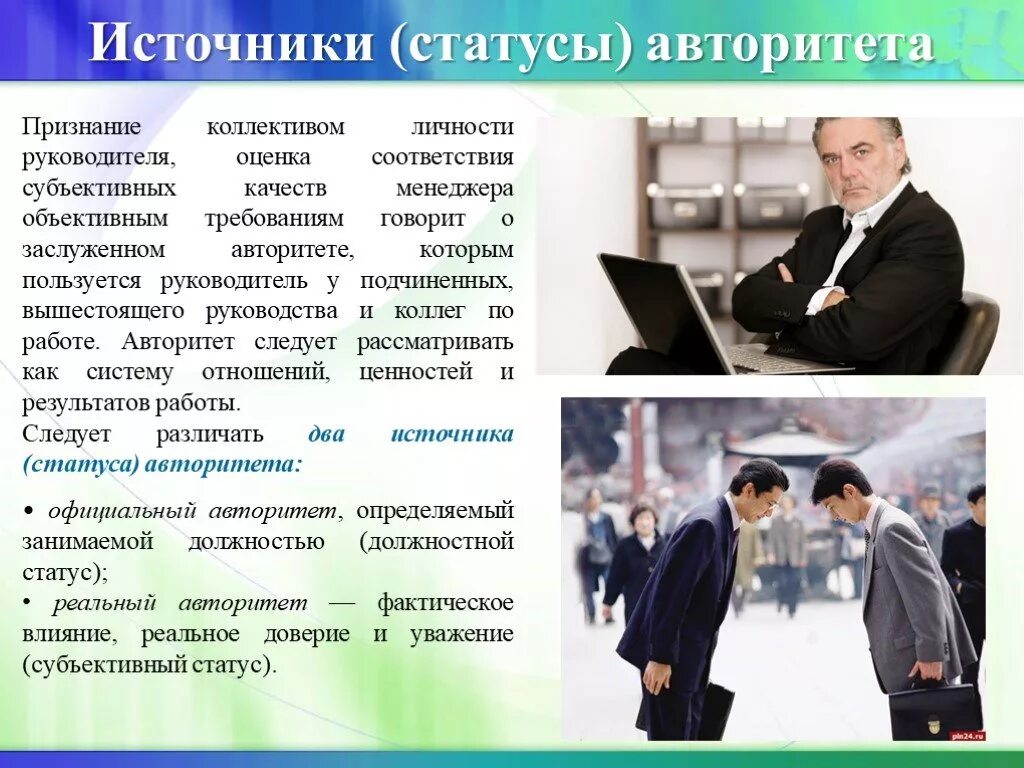 Источники (статусы) авторитета

Признание коллективом личности руководителя, оценка соответствия субъективных качеств менеджера объективным требованиям говорит о заслуженном авторитете, которым пользуется руководитель у подчиненных, вышестоящего руководства и коллег по работе. Авторитет следует рассматривать как систему отношений, ценностей и результатов работы.

Следует различать два источника (статуса) авторитета:

• официальный авторитет, определяемый занимаемой должностью (должностной статус);

• реальный авторитет — фактическое влияние, реальное доверие и уважение (субъективный статус).

pln24.ru